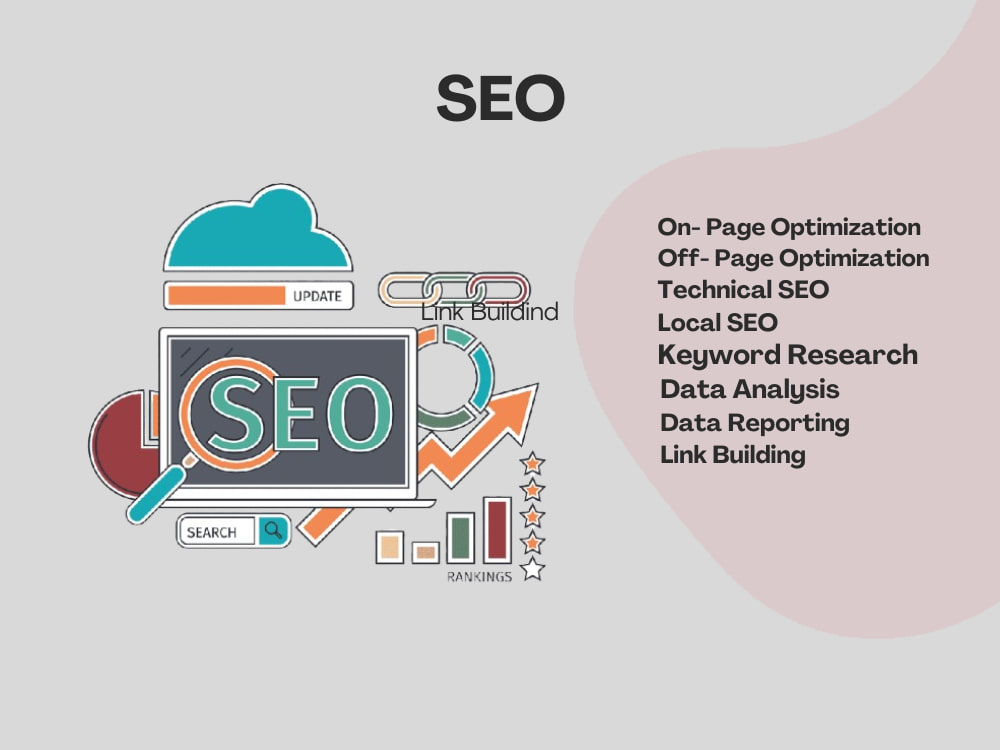 SEO

UPDATE

Link Buildind

SEO

SEARCH

RANKINGS

On- Page Optimization
Off- Page Optimization
Technical SEO
Local SEO
Keyword Research
Data Analysis
Data Reporting
Link Building